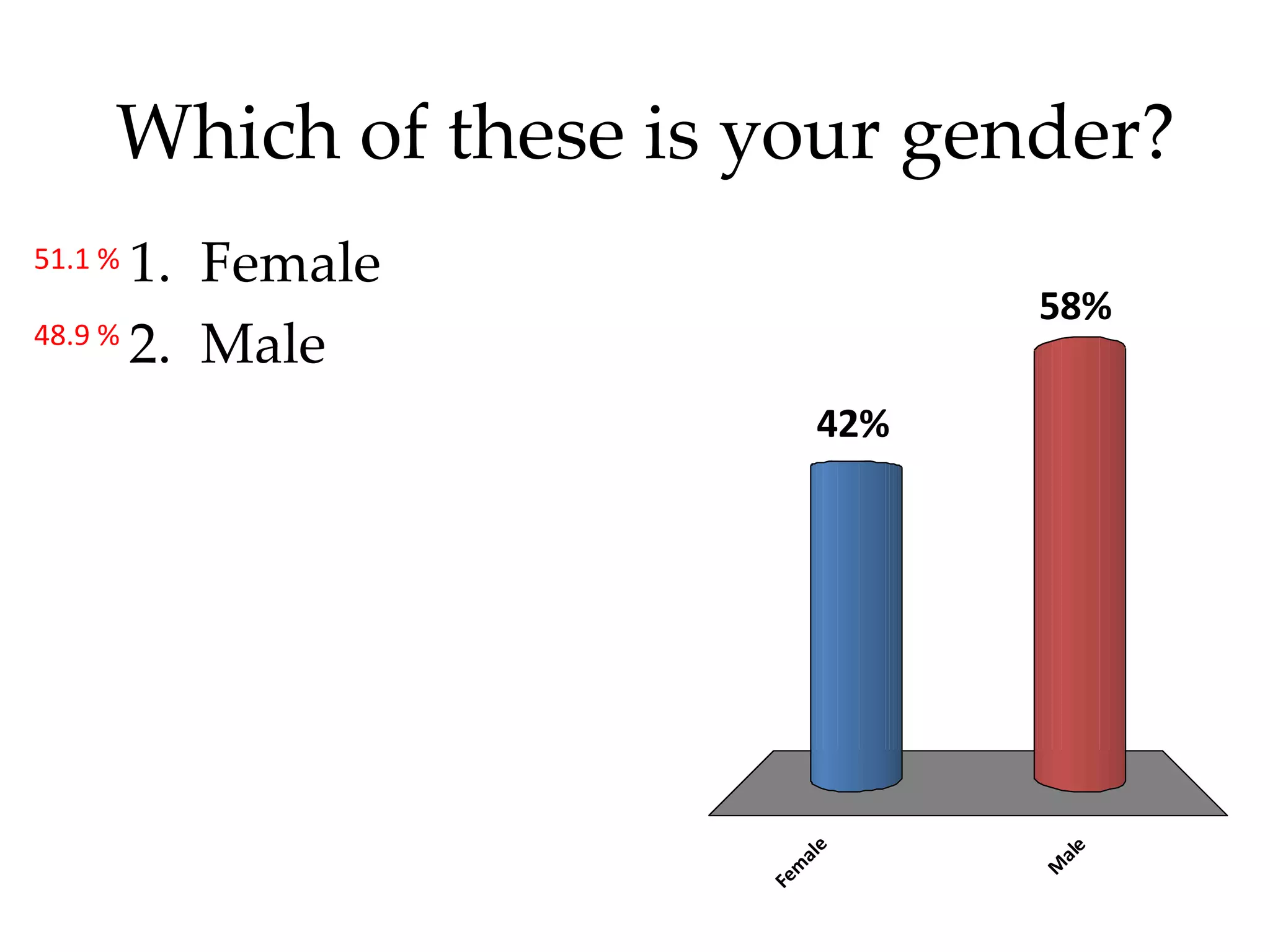 Which of these is your gender?

51.1 % 1. Female
48.9 % 2. Male

42%
58%

Female
Male